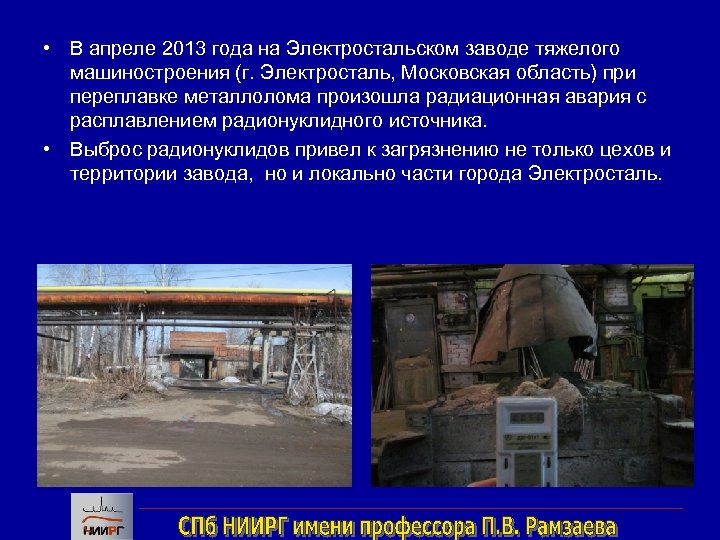 • В апреле 2013 года на Электростальском заводе тяжелого машиностроения (г. Электросталь, Московская область) при переплавке металлолома произошла радиационная авария с расплавлением радионуклидного источника.

• Выброс радионуклидов привел к загрязнению не только цехов и территории завода, но и локально части города Электросталь.

НИИРГ

СПб НИИРГ имени профессора П.В. Рамзаева